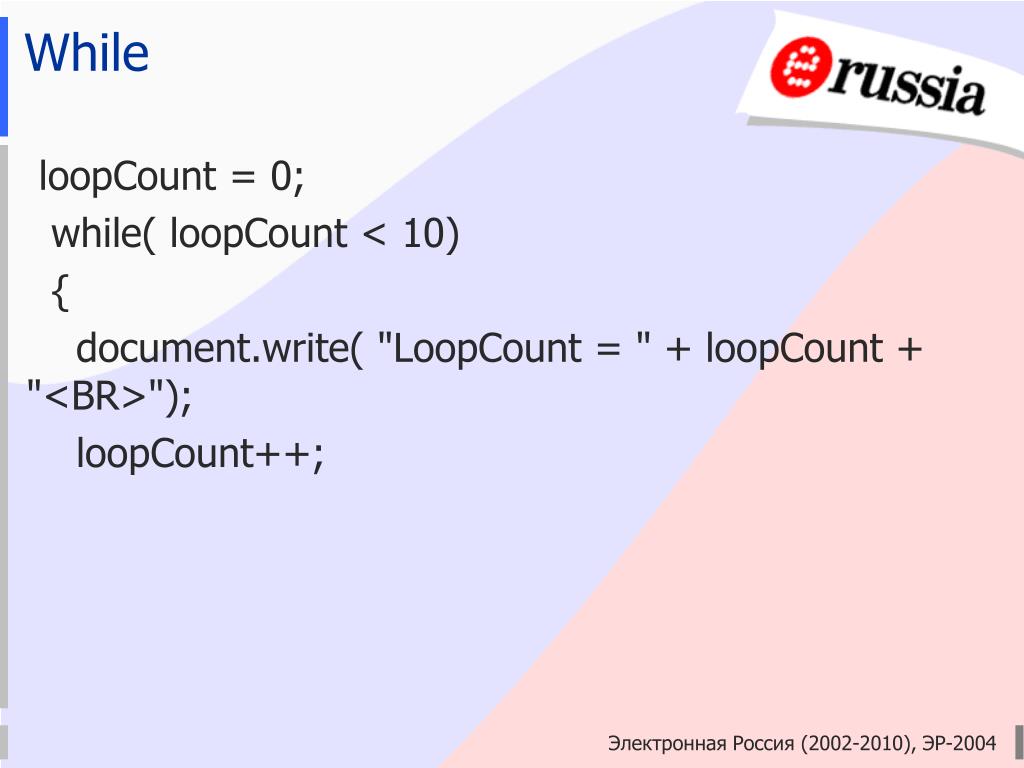 While

russia

loopCount = 0;
while( loopCount < 10)
{
document.write( "LoopCount = " + loopCount + "<BR>");
loopCount++;

Электронная Россия (2002-2010), ЭР-2004